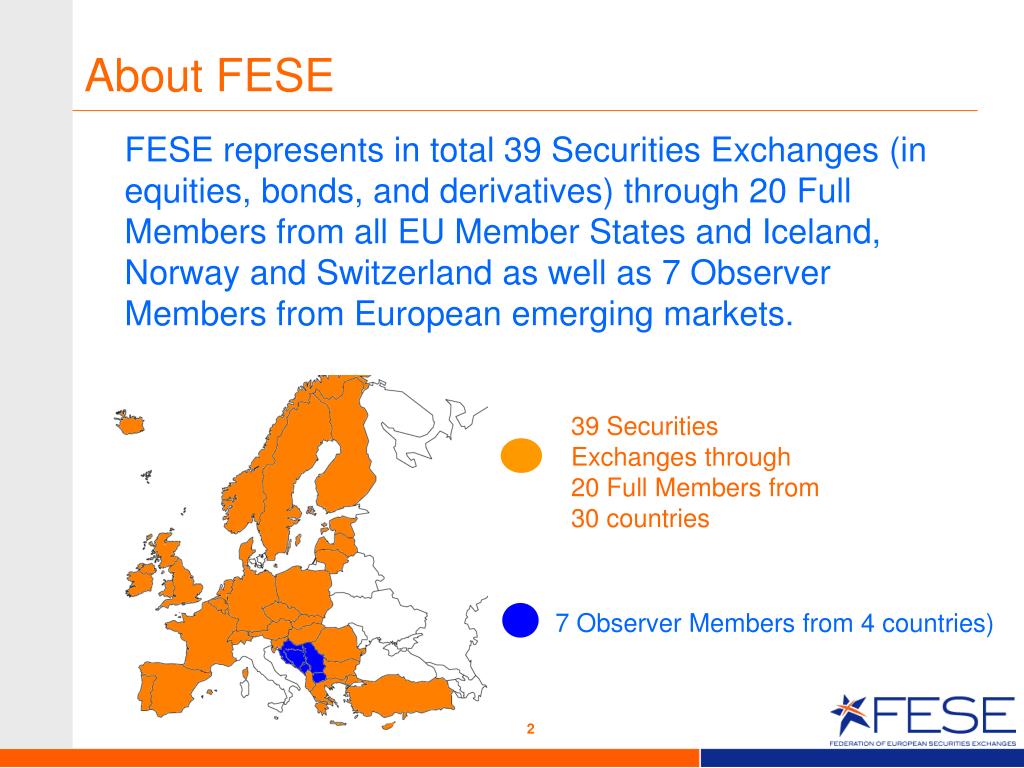 About FESE

FESE represents in total 39 Securities Exchanges (in equities, bonds, and derivatives) through 20 Full Members from all EU Member States and Iceland, Norway and Switzerland as well as 7 Observer Members from European emerging markets.

39 Securities Exchanges through 20 Full Members from 30 countries

7 Observer Members from 4 countries)

2

FESE
FEDERATION OF EUROPEAN SECURITIES EXCHANGES